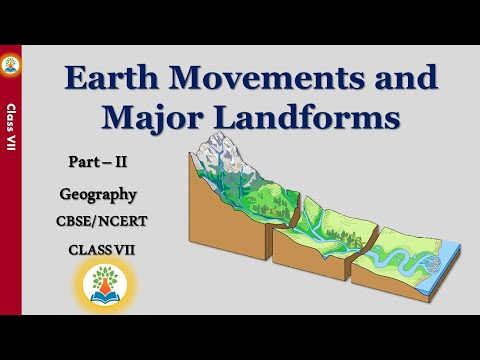 Class VII

Earth Movements and Major Landforms

Part – II

Geography

CBSE/NCERT

CLASS VII